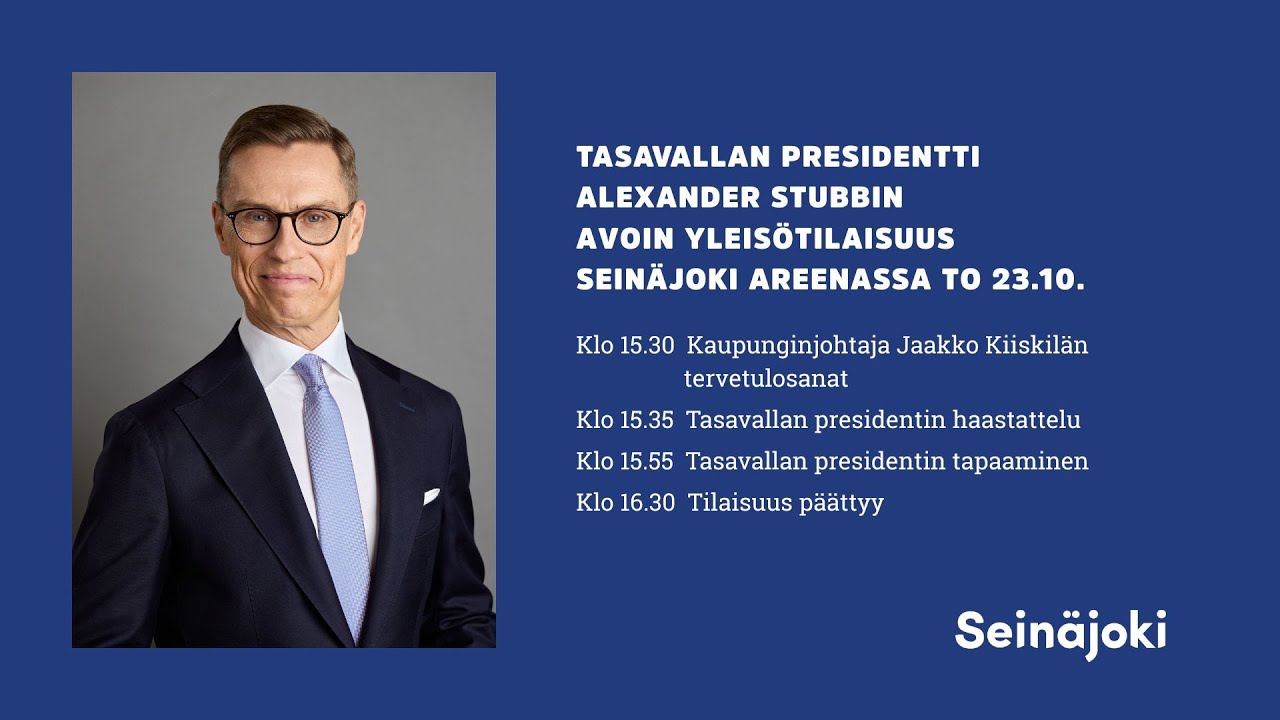 TASAVALLAN PRESIDENTTI ALEXANDER STUBBIN AVOIN YLEISÖTILAISUUS SEINÄJOKI AREENASSA TO 23.10.

Klo 15.30 Kaupunginjohtaja Jaakko Kiiskilän tervetulosanat

Klo 15.35 Tasavallan presidentin haastattelu

Klo 15.55 Tasavallan presidentin tapaaminen

Klo 16.30 Tilaisuus päättyy

Seinäjoki